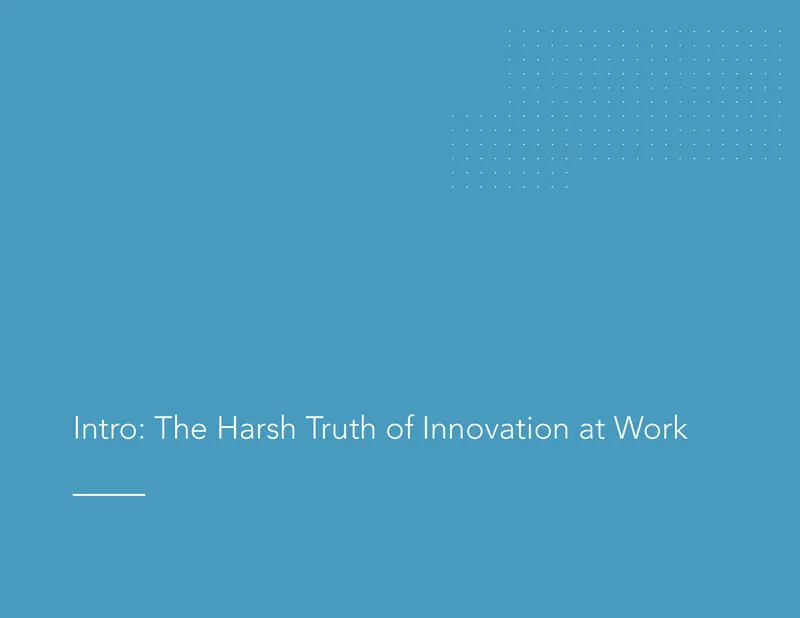 Intro: The Harsh Truth of Innovation at Work